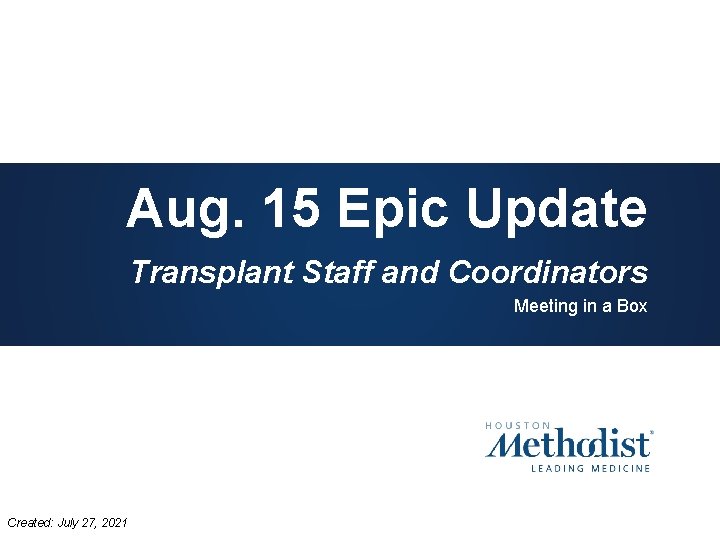 Aug. 15 Epic Update

Transplant Staff and Coordinators

Meeting in a Box

HOUSTON
Methodist
LEADING MEDICINE

Created: July 27, 2021